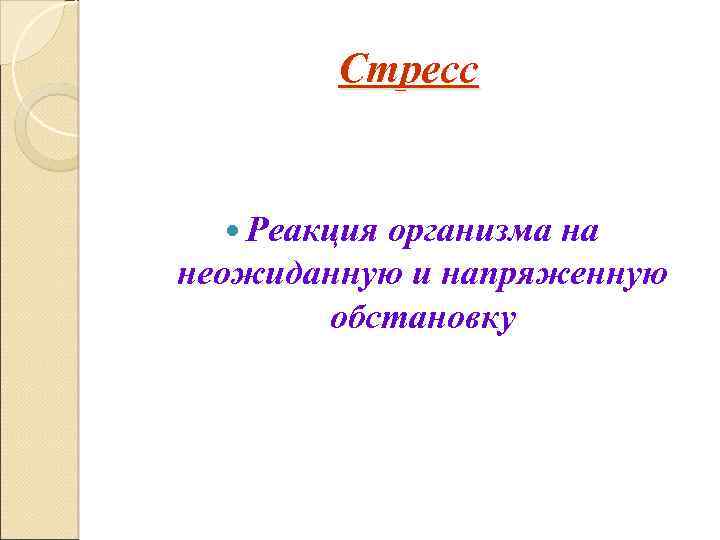 Стресс

• Реакция организма на неожиданную и напряженную обстановку